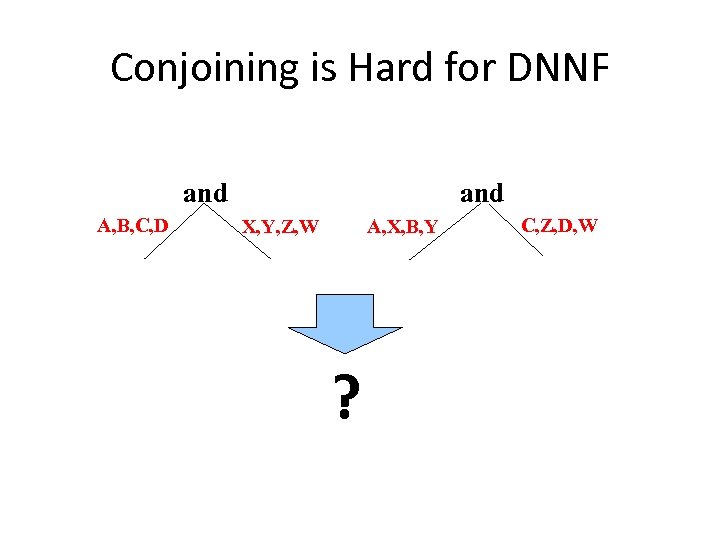 Conjoining is Hard for DNNF

and
A,B,C,D
X,Y,Z,W

and
A,X,B,Y
C,Z,D,W

?